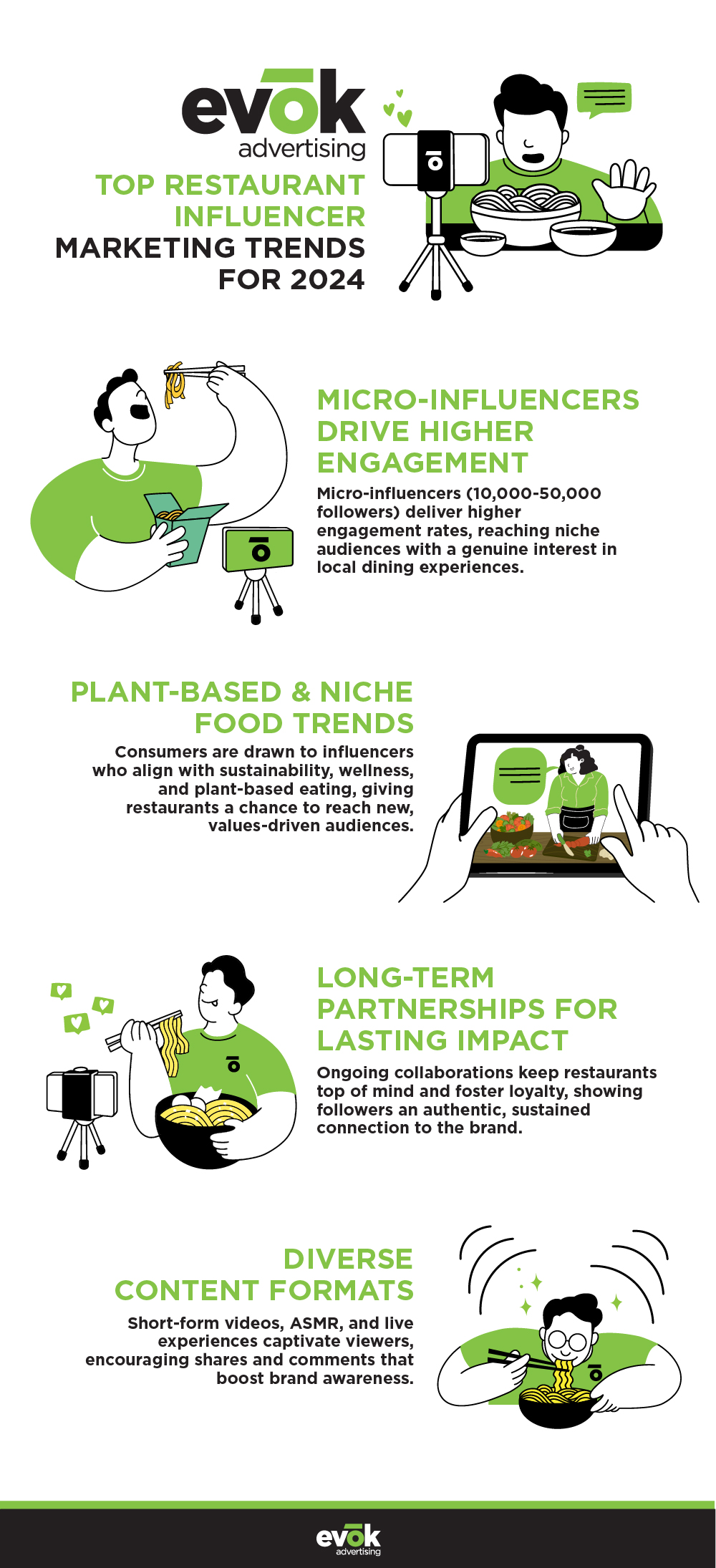 evōk
advertising

TOP RESTAURANT INFLUENCER MARKETING TRENDS FOR 2024

MICRO-INFLUENCERS DRIVE HIGHER ENGAGEMENT

Micro-influencers (10,000-50,000 followers) deliver higher engagement rates, reaching niche audiences with a genuine interest in local dining experiences.

PLANT-BASED & NICHE FOOD TRENDS

Consumers are drawn to influencers who align with sustainability, wellness, and plant-based eating, giving restaurants a chance to reach new, values-driven audiences.

LONG-TERM PARTNERSHIPS FOR LASTING IMPACT

Ongoing collaborations keep restaurants top of mind and foster loyalty, showing followers an authentic, sustained connection to the brand.

DIVERSE CONTENT FORMATS

Short-form videos, ASMR, and live experiences captivate viewers, encouraging shares and comments that boost brand awareness.

evōk
advertising